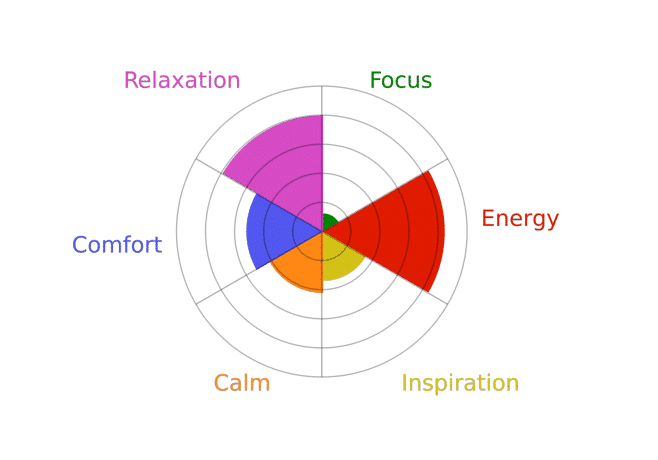 Relaxation
Focus
Energy
Comfort
Calm
Inspiration